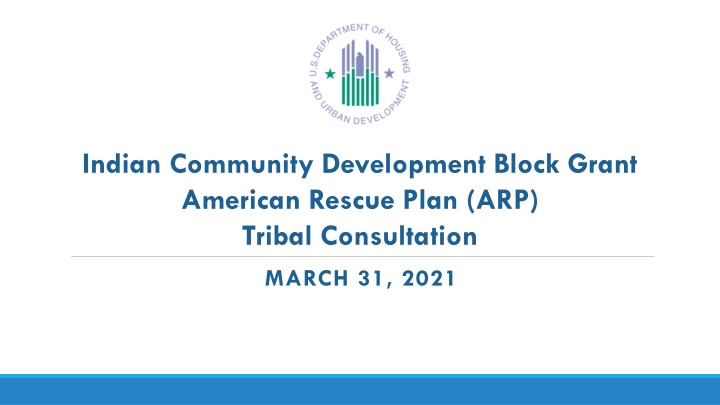 U.S. DEPARTMENT OF HOUSING AND URBAN DEVELOPMENT

Indian Community Development Block Grant
American Rescue Plan (ARP)
Tribal Consultation

MARCH 31, 2021